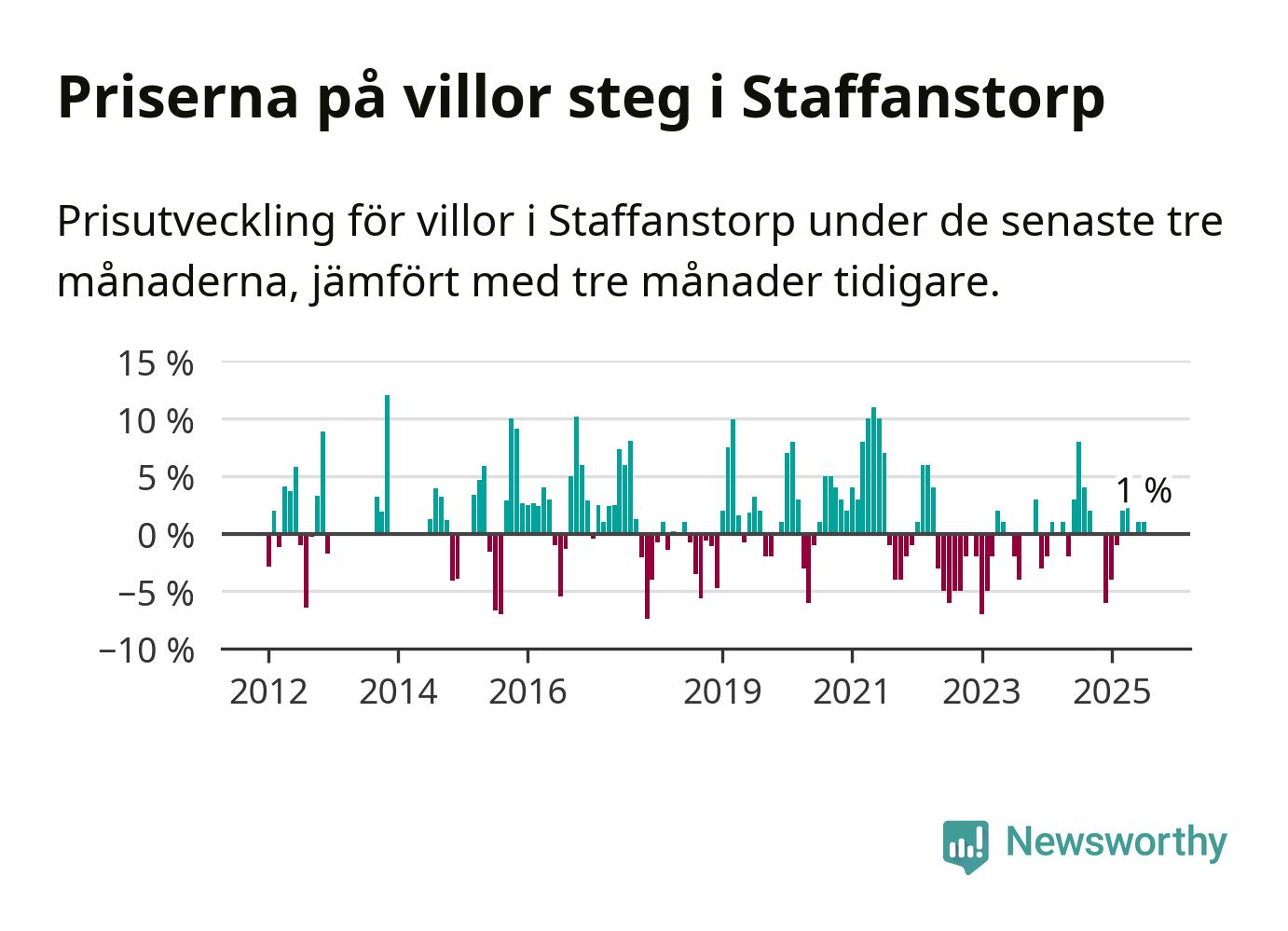 Priserna på villor steg i Staffanstorp

Prisutveckling för villor i Staffanstorp under de senaste tre månaderna, jämfört med tre månader tidigare.

15 %
10 %
5 %
0 %
−5 %
−10 %

1 %

2012
2014
2016
2019
2021
2023
2025

Newsworthy